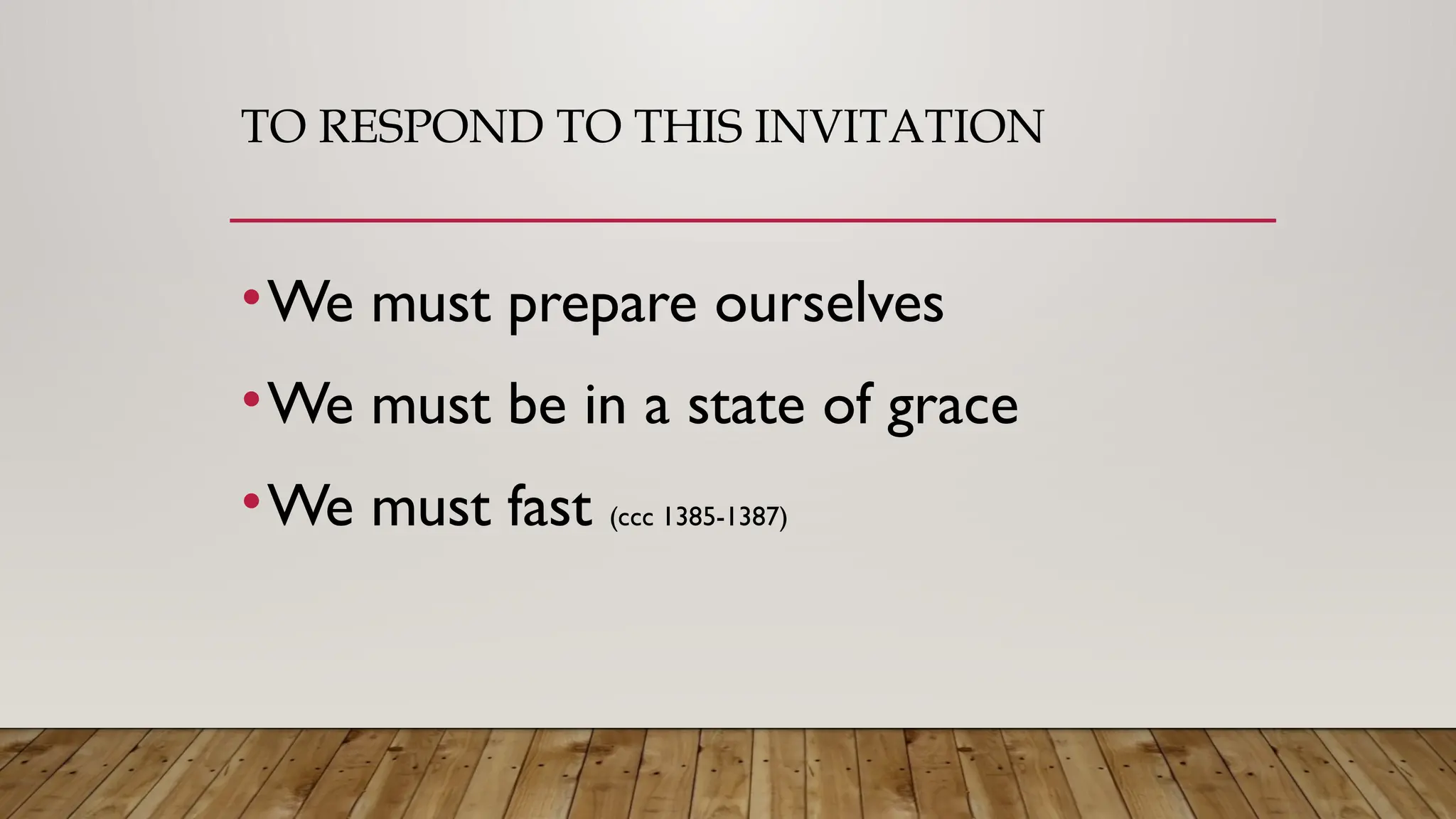 TO RESPOND TO THIS INVITATION

• We must prepare ourselves
• We must be in a state of grace
• We must fast (ccc 1385-1387)